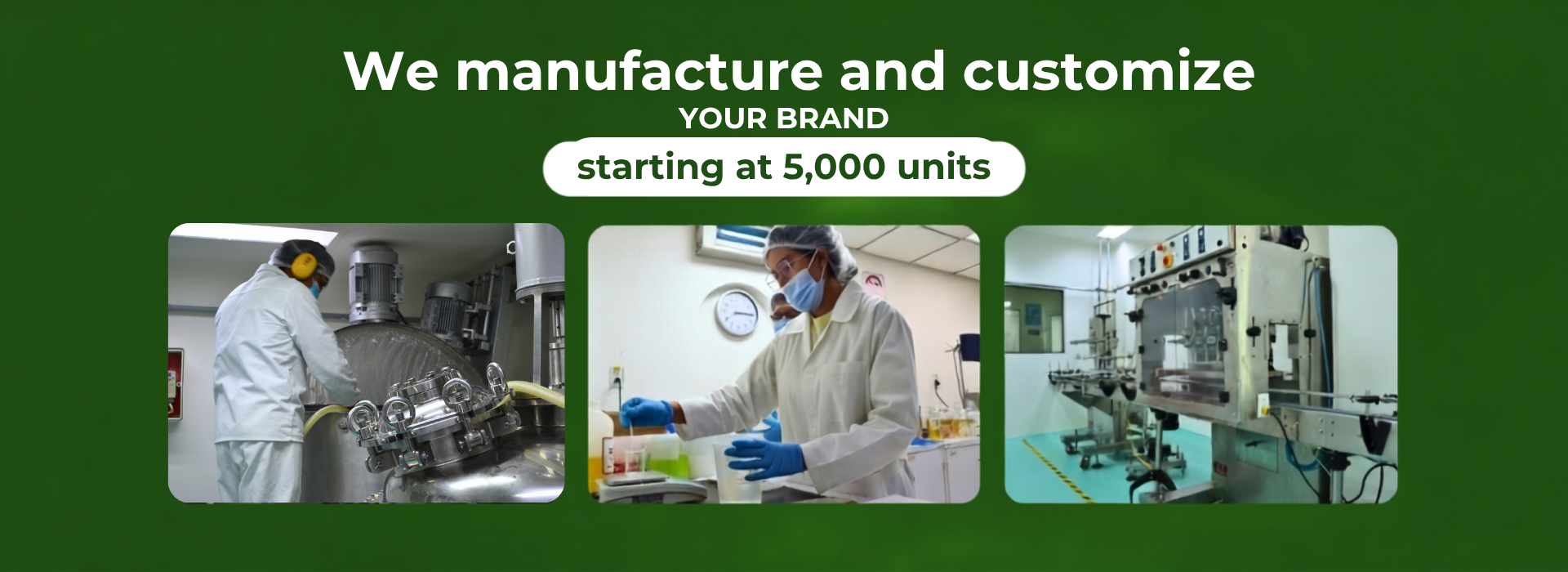 We manufacture and customize
YOUR BRAND
starting at 5,000 units